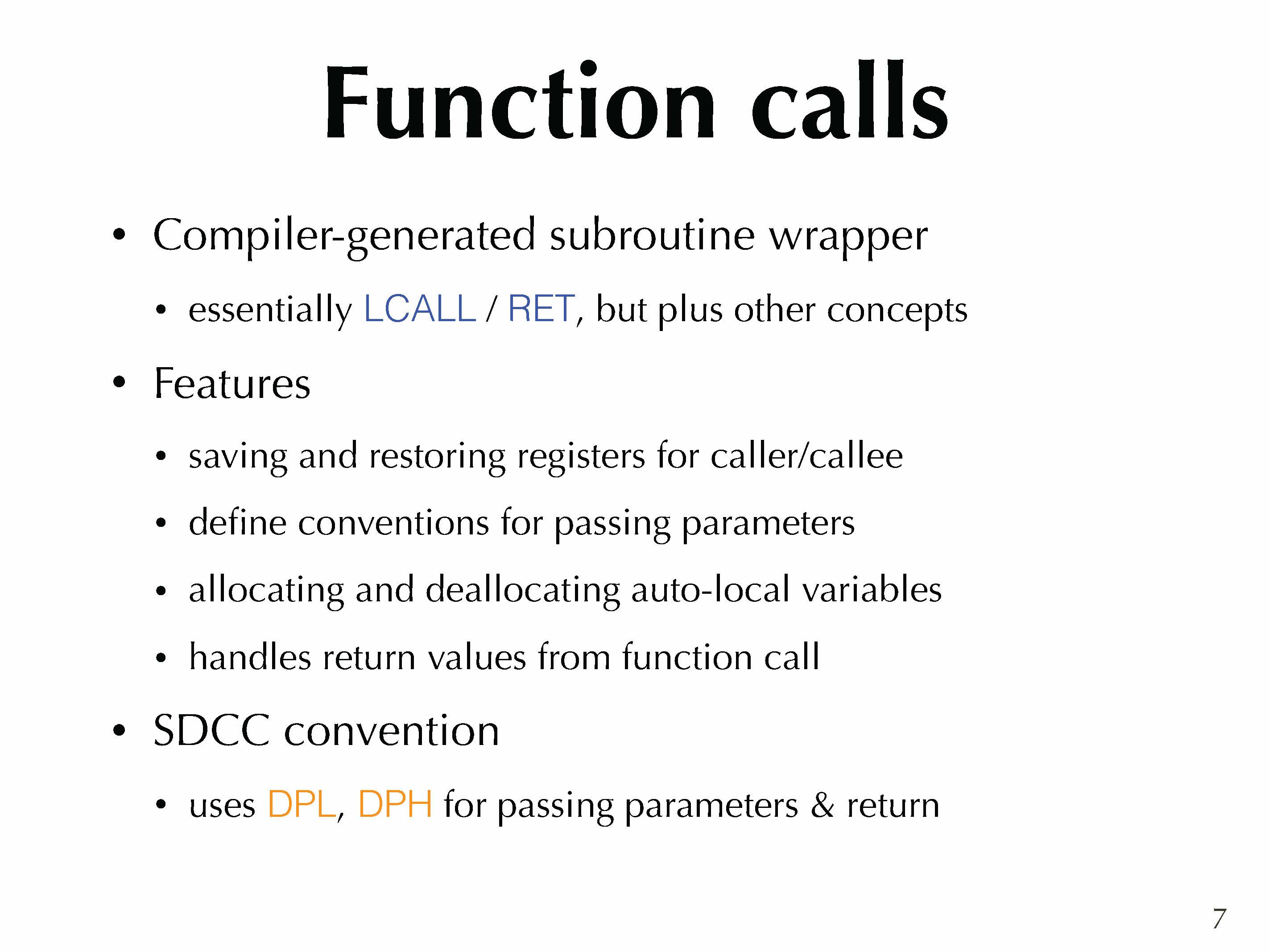 Function calls

• Compiler-generated subroutine wrapper
  • essentially LCALL / RET, but plus other concepts
• Features
  • saving and restoring registers for caller/callee
  • define conventions for passing parameters
  • allocating and deallocating auto-local variables
  • handles return values from function call
• SDCC convention
  • uses DPL, DPH for passing parameters & return

7